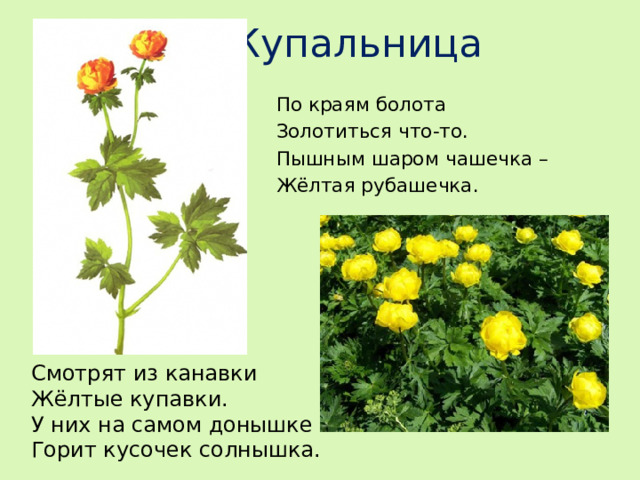 Купальница

По краям болота
Золотиться что-то.
Пышным шаром чашечка –
Жёлтая рубашечка.

Смотрят из канавки
Жёлтые купавки.
У них на самом донышке
Горит кусочек солнышка.